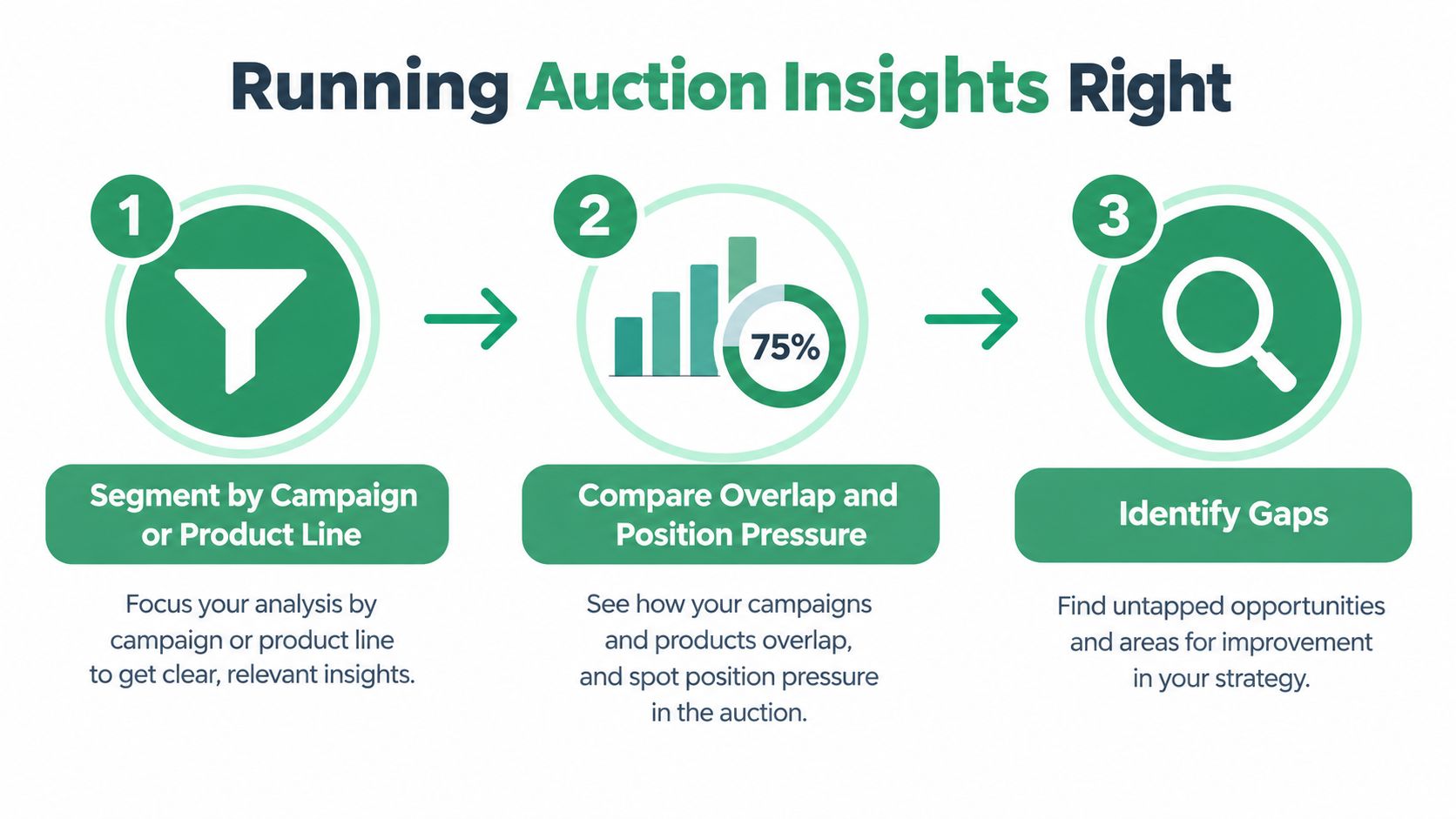 Running Auction Insights Right

1

Segment by Campaign or Product Line

Focus your analysis by campaign or product line to get clear, relevant insights.

2

75%

Compare Overlap and Position Pressure

See how your campaigns and products overlap, and spot position pressure in the auction.

3

Identify Gaps

Find untapped opportunities and areas for improvement in your strategy.